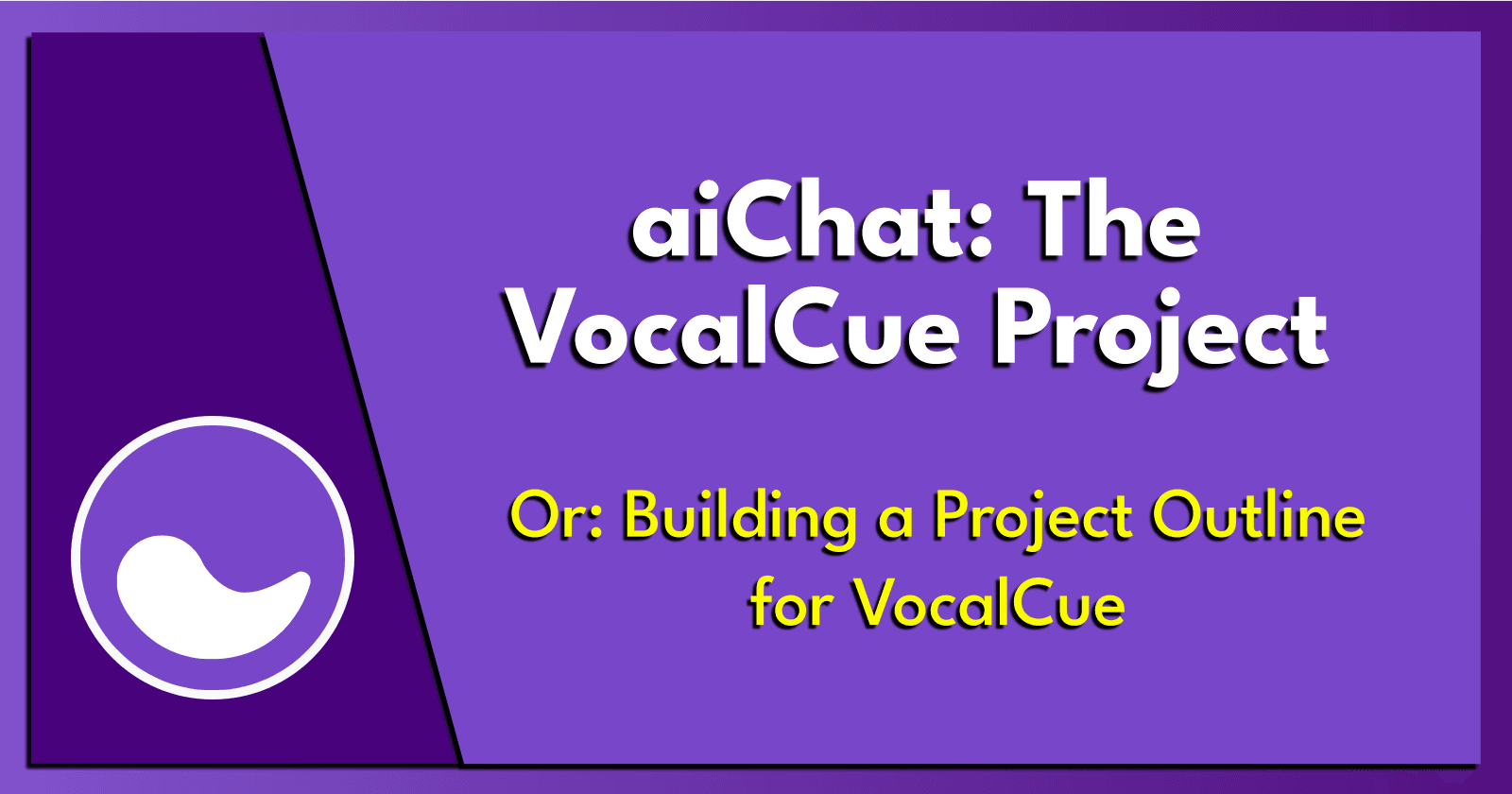 aiChat: The VocalCue Project

Or: Building a Project Outline for VocalCue